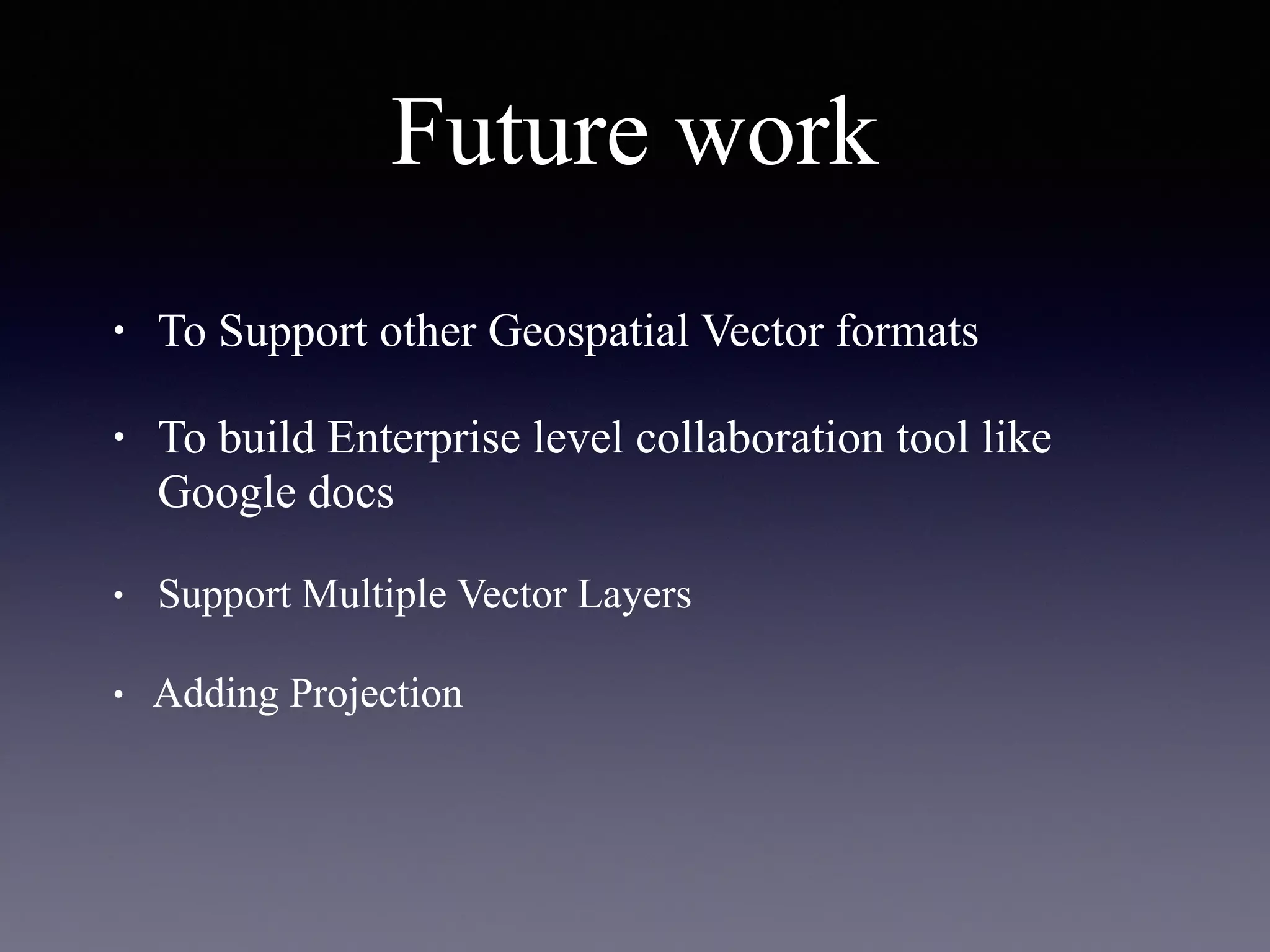 Future work

• To Support other Geospatial Vector formats

• To build Enterprise level collaboration tool like Google docs

• Support Multiple Vector Layers

• Adding Projection